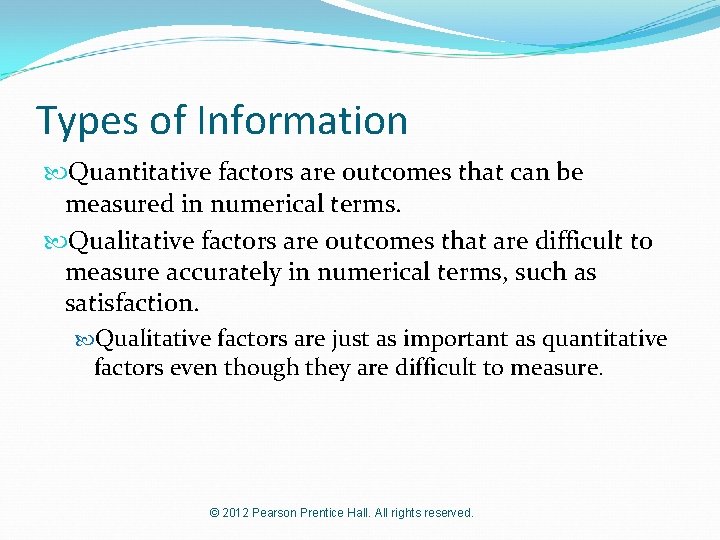 Types of Information

Quantitative factors are outcomes that can be measured in numerical terms.

Qualitative factors are outcomes that are difficult to measure accurately in numerical terms, such as satisfaction.

Qualitative factors are just as important as quantitative factors even though they are difficult to measure.

© 2012 Pearson Prentice Hall. All rights reserved.